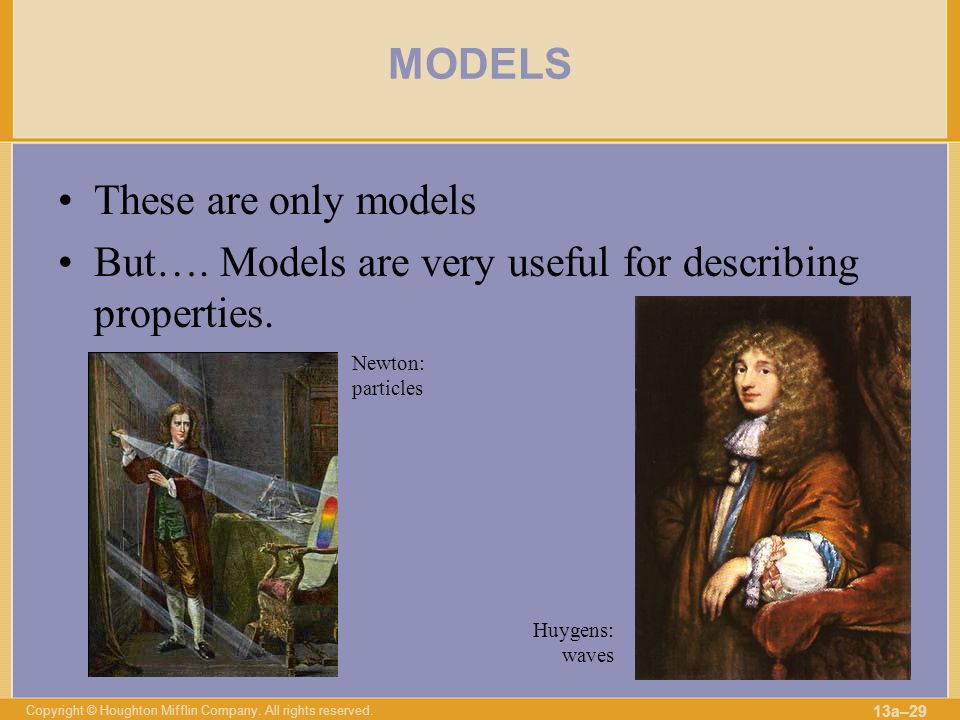 MODELS

• These are only models

• But…. Models are very useful for describing properties.

Newton: particles

Huygens: waves

Copyright © Houghton Mifflin Company. All rights reserved.

13a–29